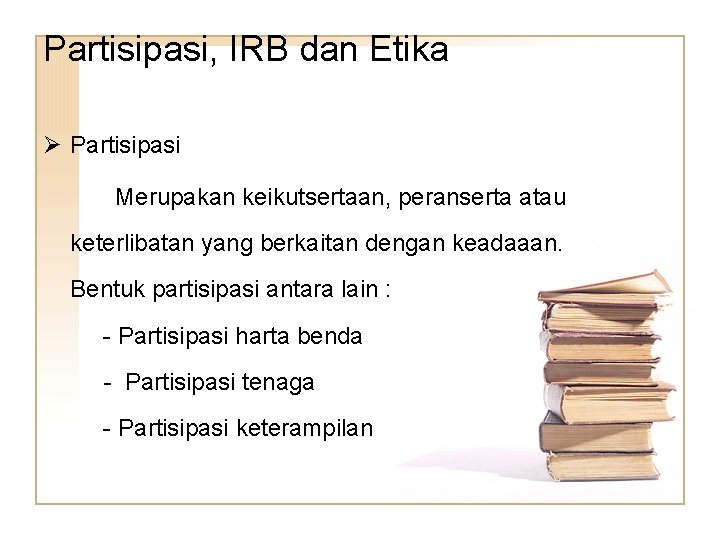 Partisipasi, IRB dan Etika

➢ Partisipasi

Merupakan keikutsertaan, peranserta atau keterlibatan yang berkaitan dengan keadaaan.

Bentuk partisipasi antara lain :

- Partisipasi harta benda

- Partisipasi tenaga

- Partisipasi keterampilan